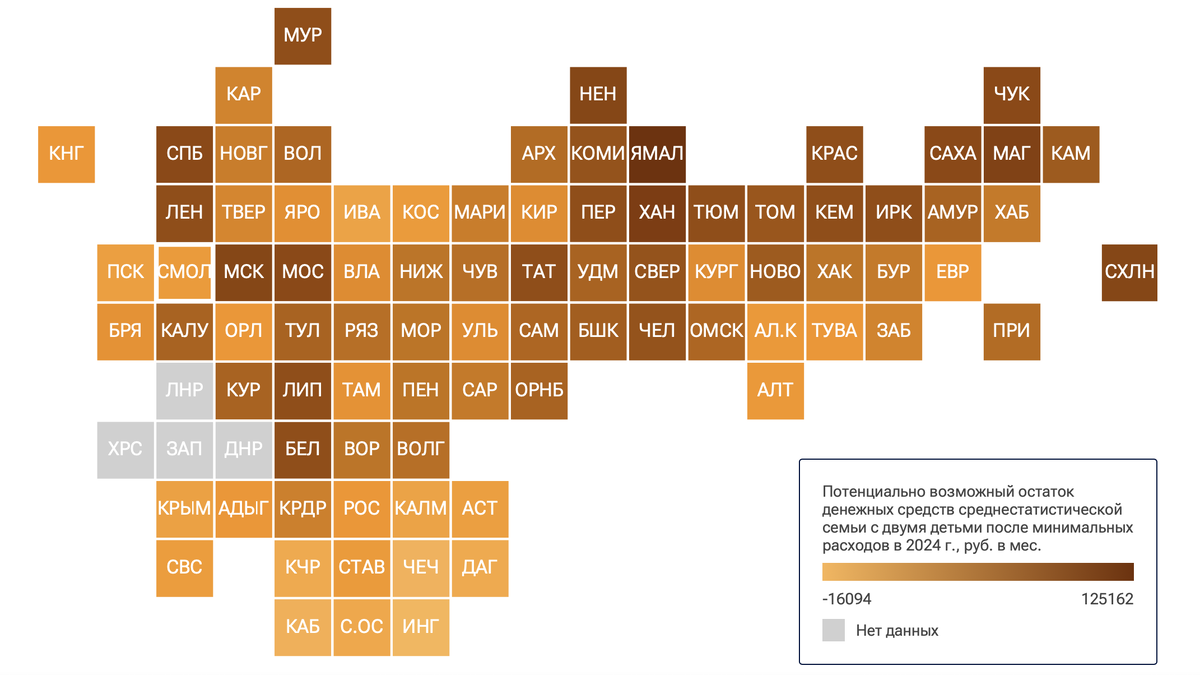 МУР
КАР
НЕН
ЧУК
КНГ
СПБ
НОВГ
ВОЛ
АРХ
КОМИ
ЯМАЛ
КРАС
САХА
МАГ
КАМ
ЛЕН
ТВЕР
ЯРО
ИВА
КОС
МАРИ
КИР
ПЕР
ХАН
ТЮМ
ТОМ
КЕМ
ИРК
АМУР
ХАБ
ПСК
СМОЛ
МСК
МОС
ВЛА
НИЖ
ЧУВ
ТАТ
УДМ
СВЕР
КУРГ
НОВО
ХАК
БУР
ЕВР
СХЛН
БРЯ
КАЛУ
ОРЛ
ТУЛ
РЯЗ
МОР
УЛЬ
САМ
БШК
ЧЕЛ
ОМСК
АЛ.К
ТУВА
ЗАБ
ПРИ
ЛНР
КУР
ЛИП
ТАМ
ПЕН
САР
ОРНБ
АЛТ
ХРС
ЗАП
ДНР
БЕЛ
ВОР
ВОЛГ
КРЫМ
АДЫГ
КРДР
РОС
КАЛМ
АСТ
СВС
КЧР
СТАВ
ЧЕЧ
ДАГ
КАБ
С.ОС
ИНГ

Потенциально возможный остаток денежных средств среднестатистической семьи с двумя детьми после минимальных расходов в 2024 г., руб. в мес.

-16094
125162
Нет данных